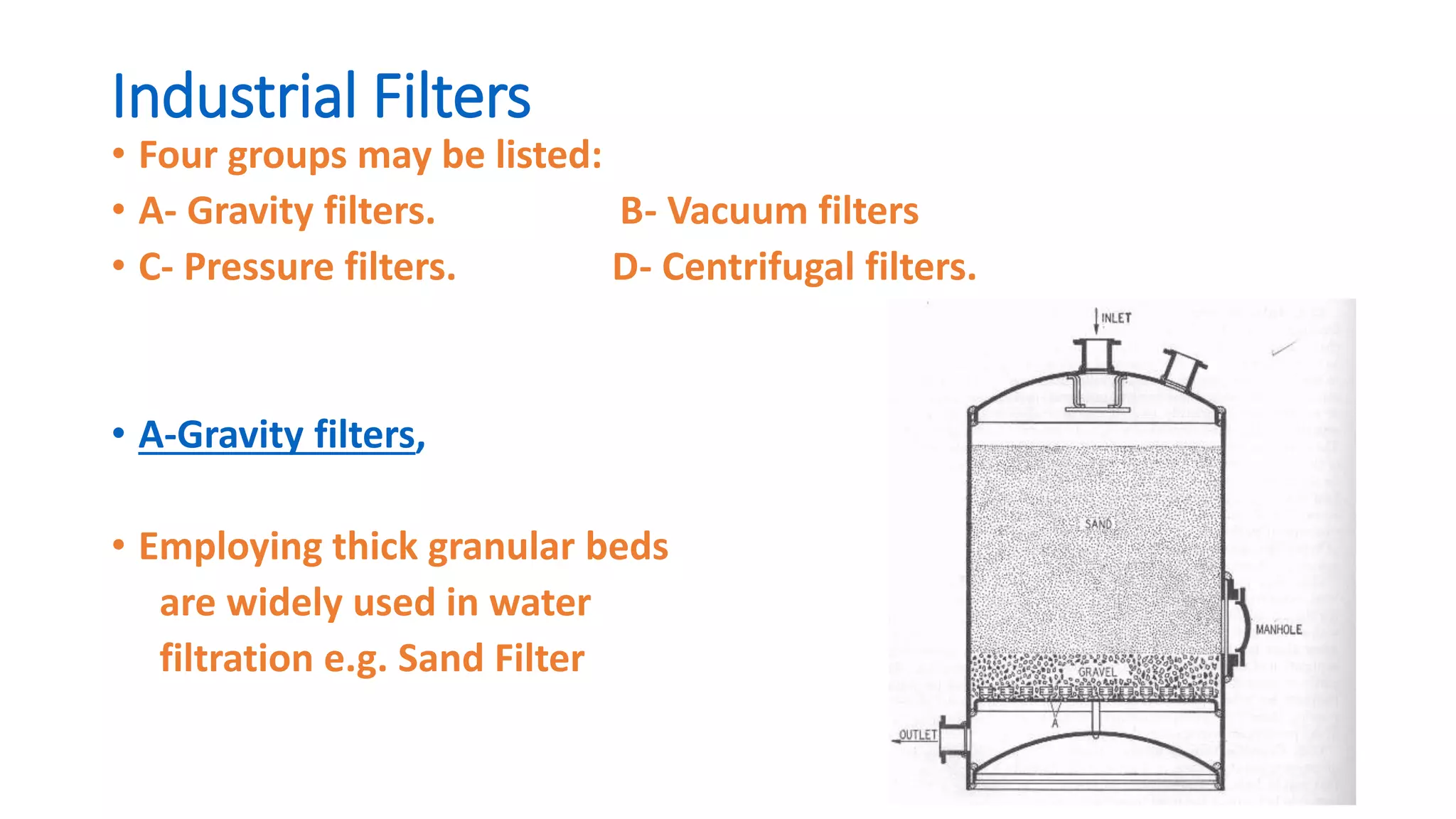 Industrial Filters

• Four groups may be listed:

• A- Gravity filters. B- Vacuum filters

• C- Pressure filters. D- Centrifugal filters.

• A-Gravity filters,

• Employing thick granular beds are widely used in water filtration e.g. Sand Filter

INLET

SAND

MANHOLE

GRAVEL

A

OUTLET